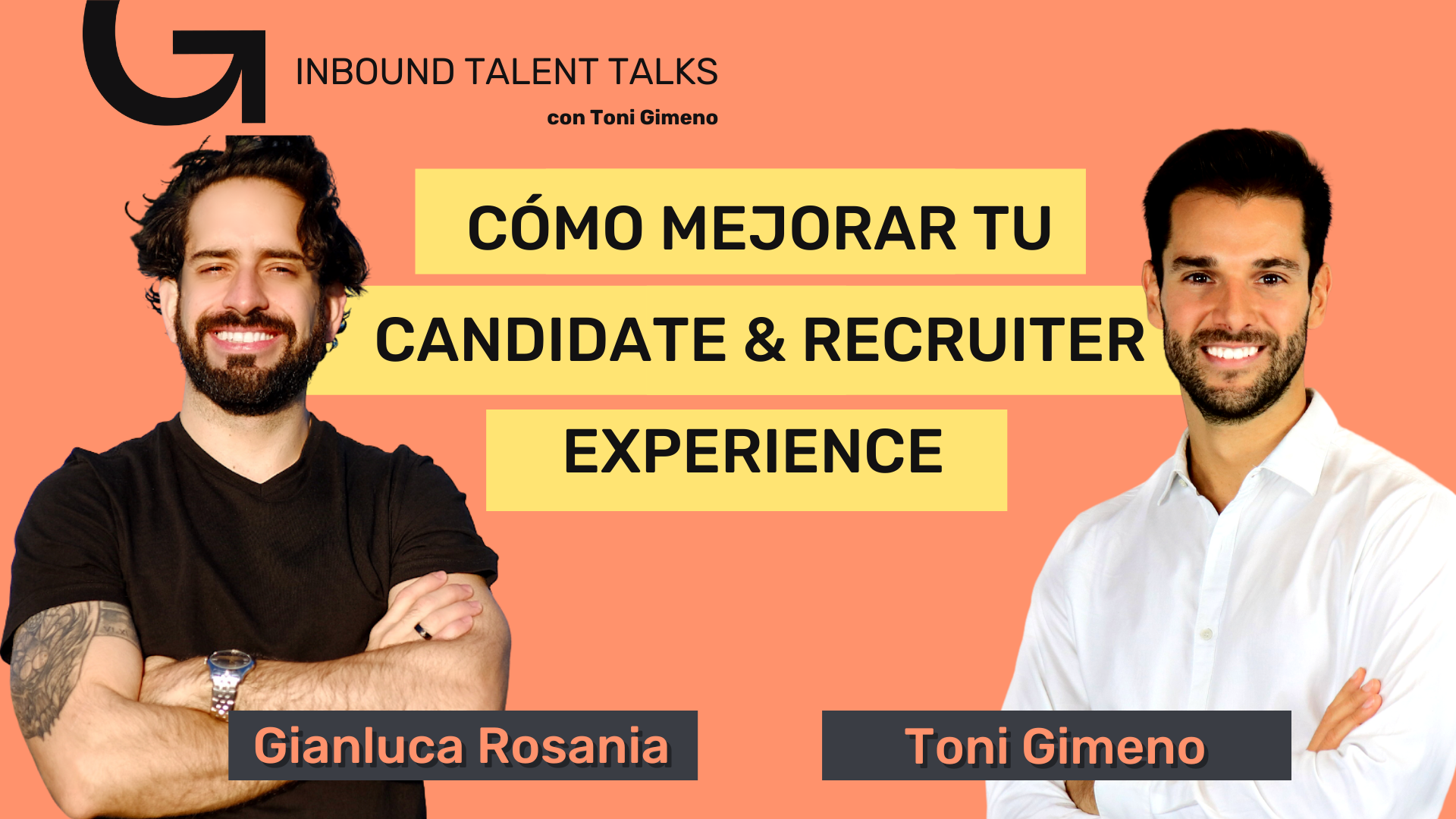 INBOUND TALENT TALKS
con Toni Gimeno

CÓMO MEJORAR TU
CANDIDATE & RECRUITER
EXPERIENCE

Gianluca Rosania

Toni Gimeno